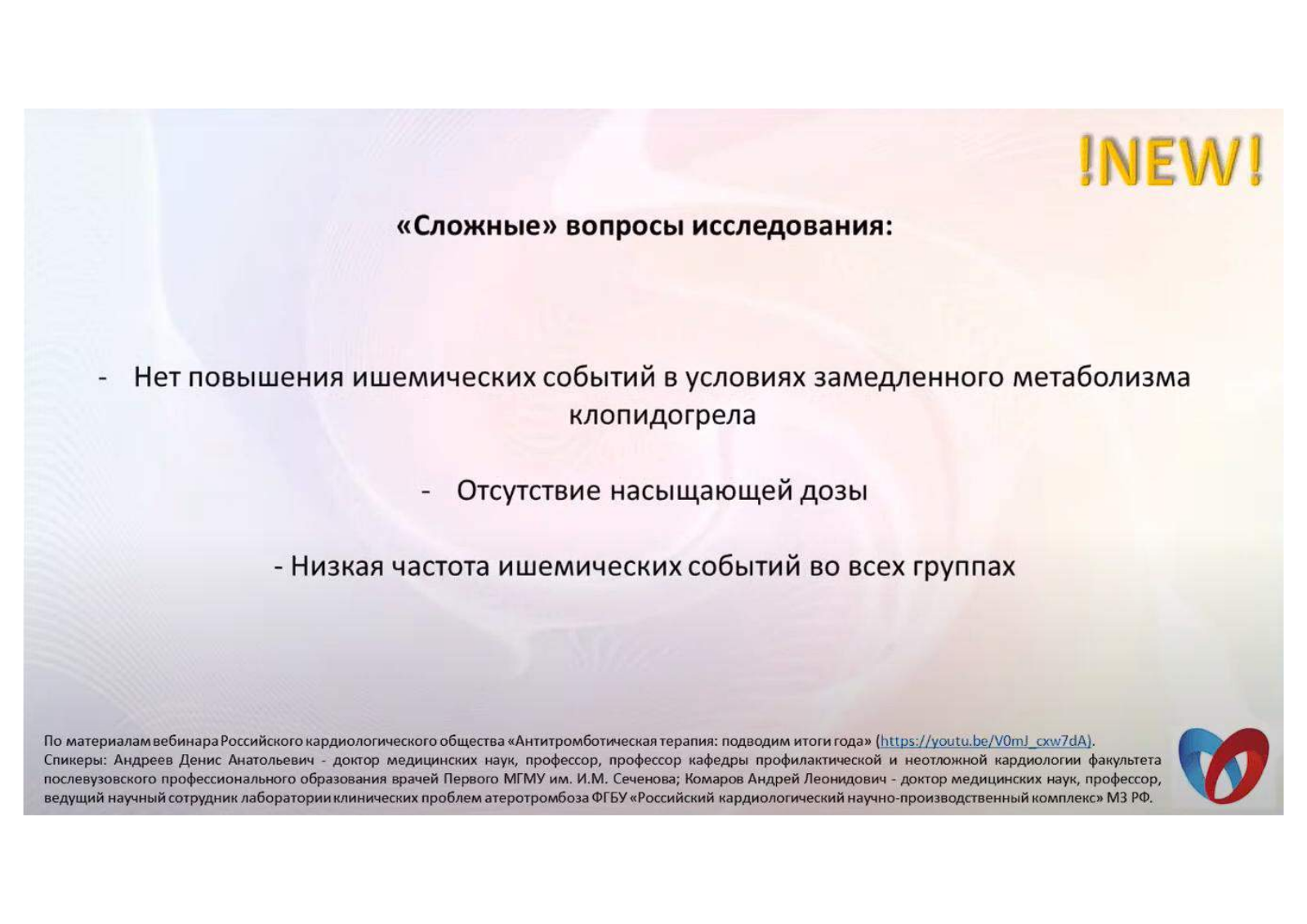 !NEW!

«Сложные» вопросы исследования:

- Нет повышения ишемических событий в условиях замедленного метаболизма клопидогрела

- Отсутствие насыщающей дозы

- Низкая частота ишемических событий во всех группах

По материалам вебинара Российского кардиологического общества «Антитромботическая терапия: подводим итоги года» (https://youtu.be/V0mJ_cxw7dA).
Спикеры: Андреев Денис Анатольевич - доктор медицинских наук, профессор, профессор кафедры профилактической и неотложной кардиологии факультета послевузовского профессионального образования врачей Первого МГМУ им. И.М. Сеченова; Комаров Андрей Леонидович - доктор медицинских наук, профессор, ведущий научный сотрудник лаборатории клинических проблем атеротромбоза ФГБУ «Российский кардиологический научно-производственный комплекс» МЗ РФ.